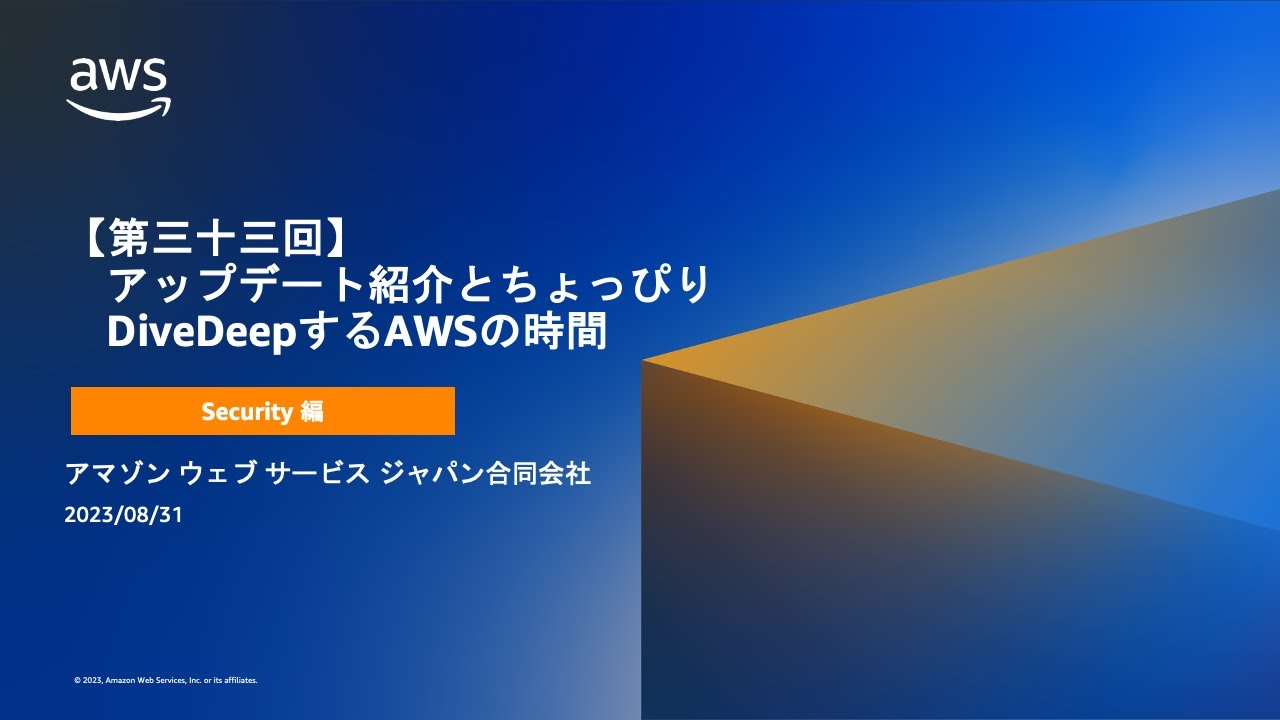 aws

【第三十三回】
アップデート紹介とちょっぴり
DiveDeepするAWSの時間

Security 編

アマゾン ウェブ サービス ジャパン合同会社

2023/08/31

© 2023, Amazon Web Services, Inc. or its affiliates.